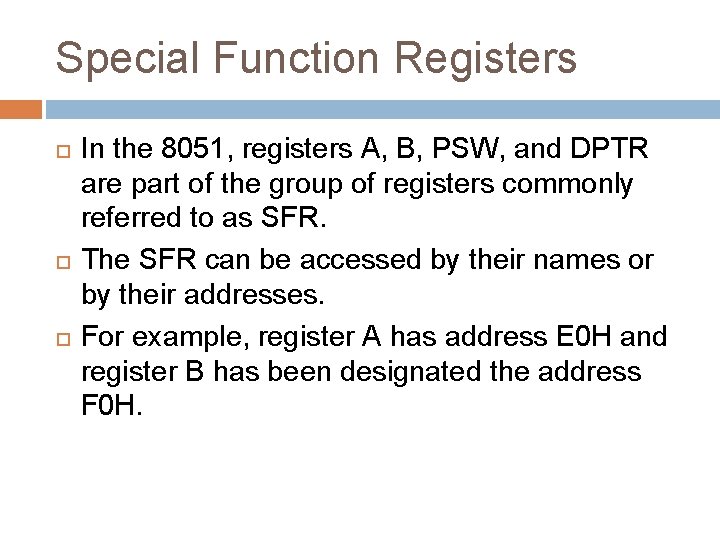 Special Function Registers

In the 8051, registers A, B, PSW, and DPTR are part of the group of registers commonly referred to as SFR.

The SFR can be accessed by their names or by their addresses.

For example, register A has address E0H and register B has been designated the address F0H.